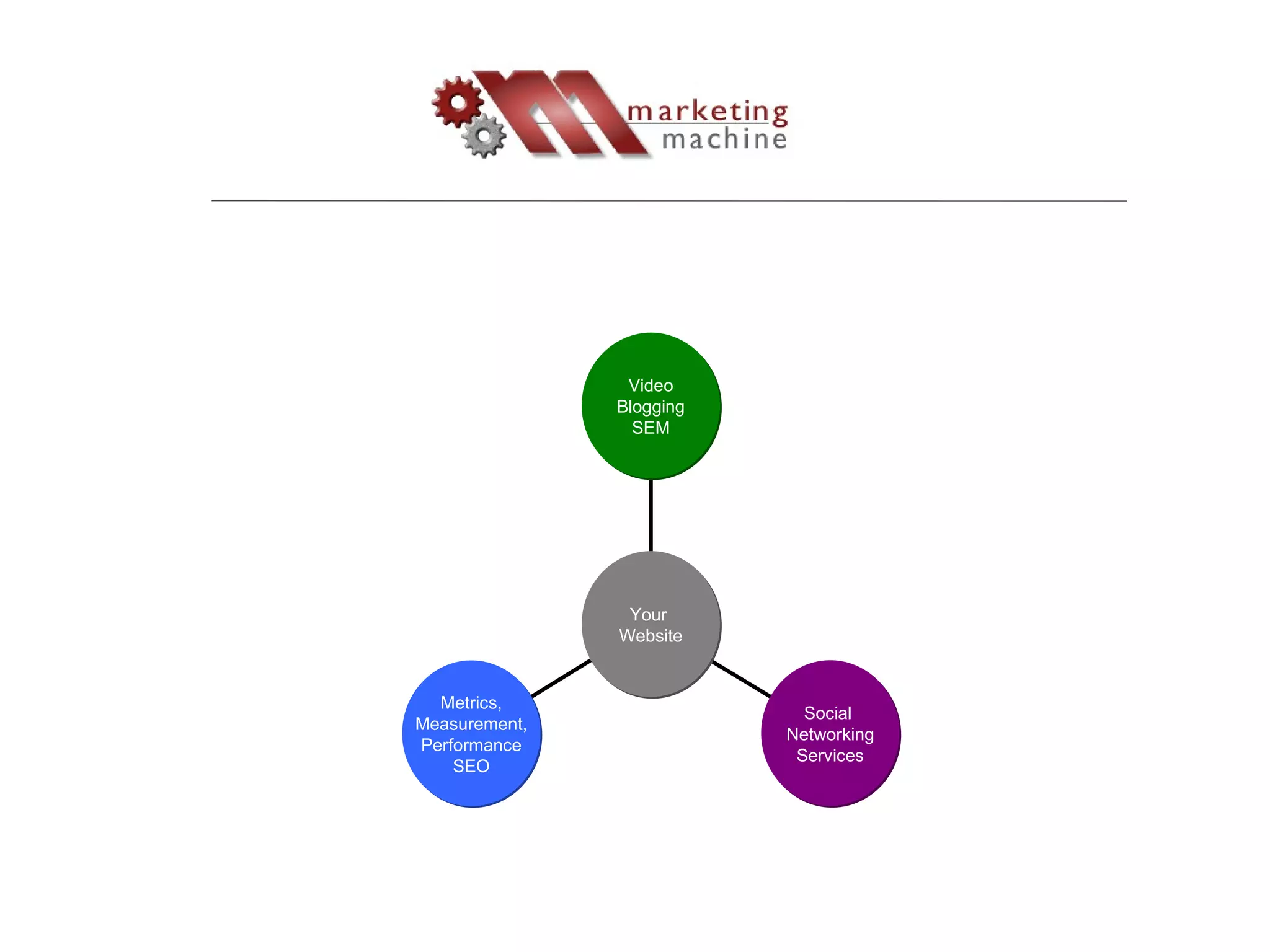 marketing
machine

Video
Blogging
SEM

Your
Website

Metrics,
Measurement,
Performance
SEO

Social
Networking
Services